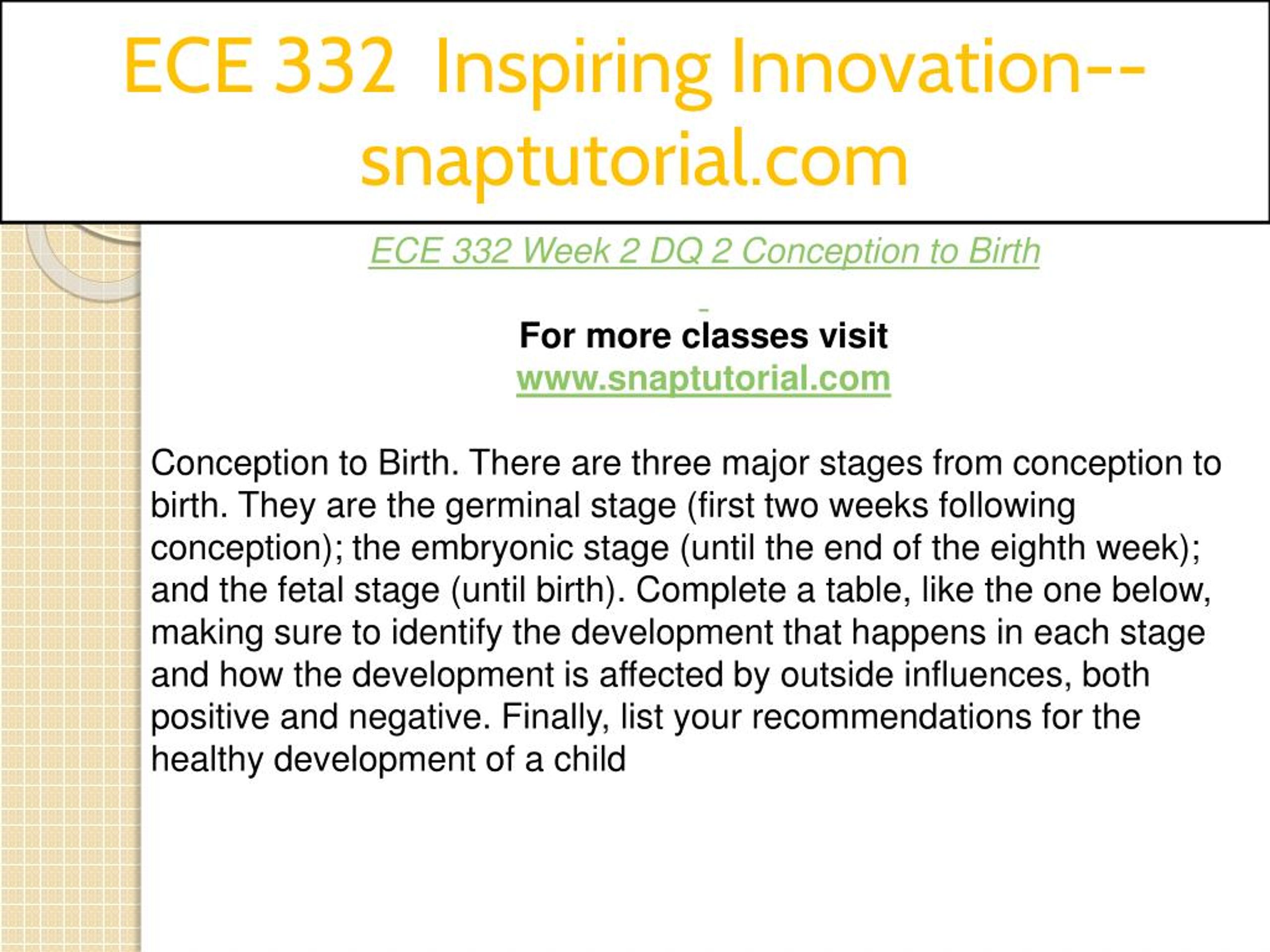 ECE 332 Inspiring Innovation--snaptutorial.com

ECE 332 Week 2 DQ 2 Conception to Birth

For more classes visit
www.snaptutorial.com

Conception to Birth. There are three major stages from conception to birth. They are the germinal stage (first two weeks following conception); the embryonic stage (until the end of the eighth week); and the fetal stage (until birth). Complete a table, like the one below, making sure to identify the development that happens in each stage and how the development is affected by outside influences, both positive and negative. Finally, list your recommendations for the healthy development of a child